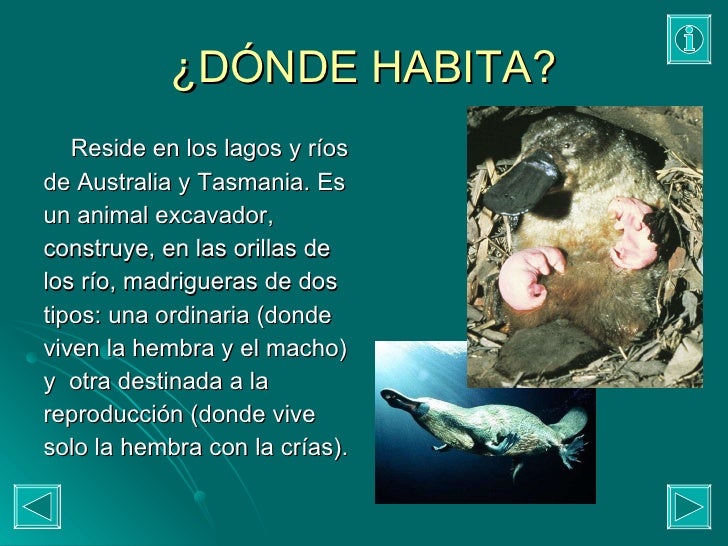 ¿DÓNDE HABITA?

Reside en los lagos y ríos de Australia y Tasmania. Es un animal excavador, construye, en las orillas de los río, madrigueras de dos tipos: una ordinaria (donde viven la hembra y el macho) y otra destinada a la reproducción (donde vive solo la hembra con la crías).